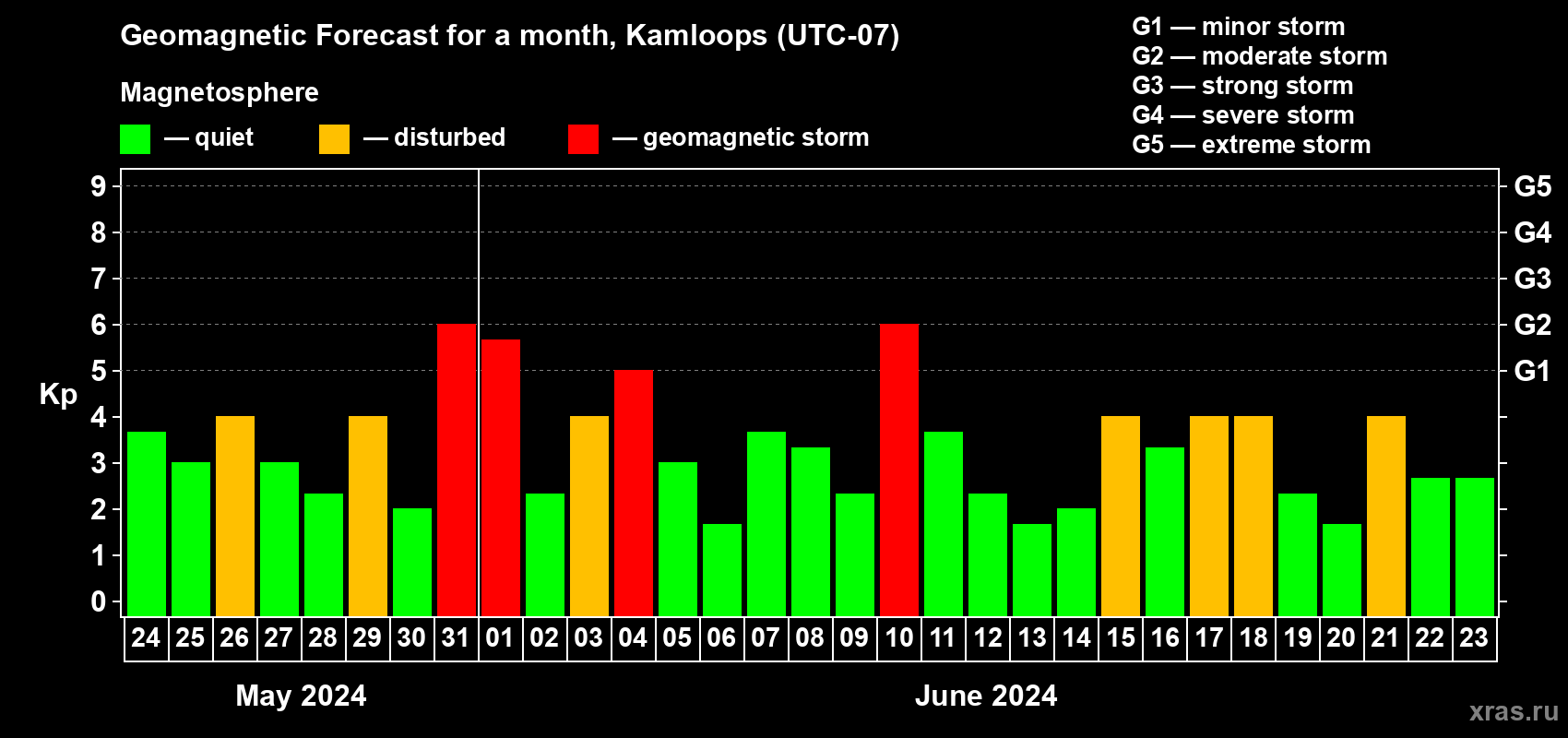 Geomagnetic Forecast for a month, Kamloops (UTC-07)

Magnetosphere

— quiet — disturbed — geomagnetic storm

G1 — minor storm
G2 — moderate storm
G3 — strong storm
G4 — severe storm
G5 — extreme storm

Kp

9
8
7
6
5
4
3
2
1
0

G5
G4
G3
G2
G1

24 25 26 27 28 29 30 31 01 02 03 04 05 06 07 08 09 10 11 12 13 14 15 16 17 18 19 20 21 22 23

May 2024

June 2024

xras.ru